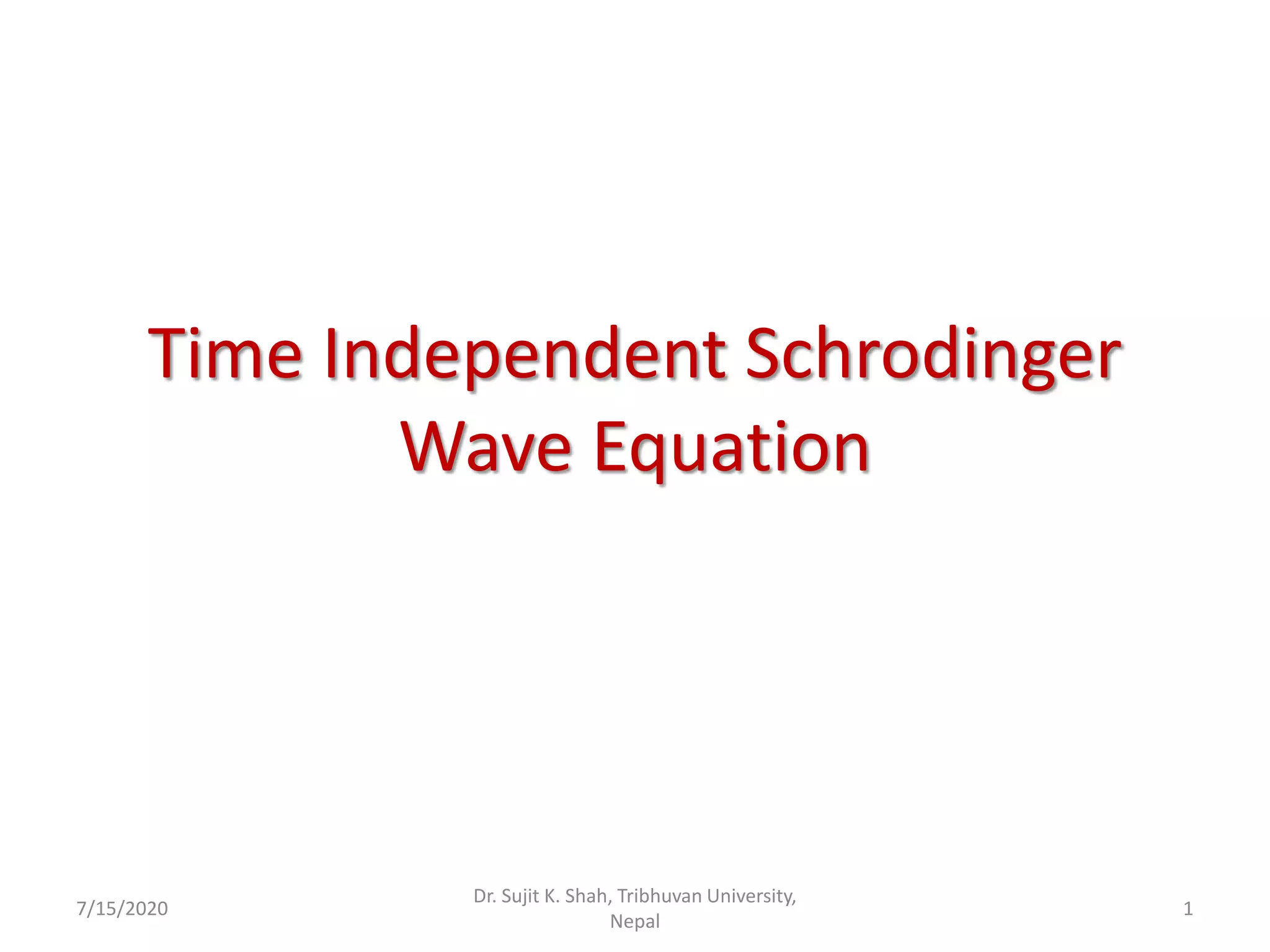 Time Independent Schrodinger Wave Equation

7/15/2020

Dr. Sujit K. Shah, Tribhuvan University, Nepal

1